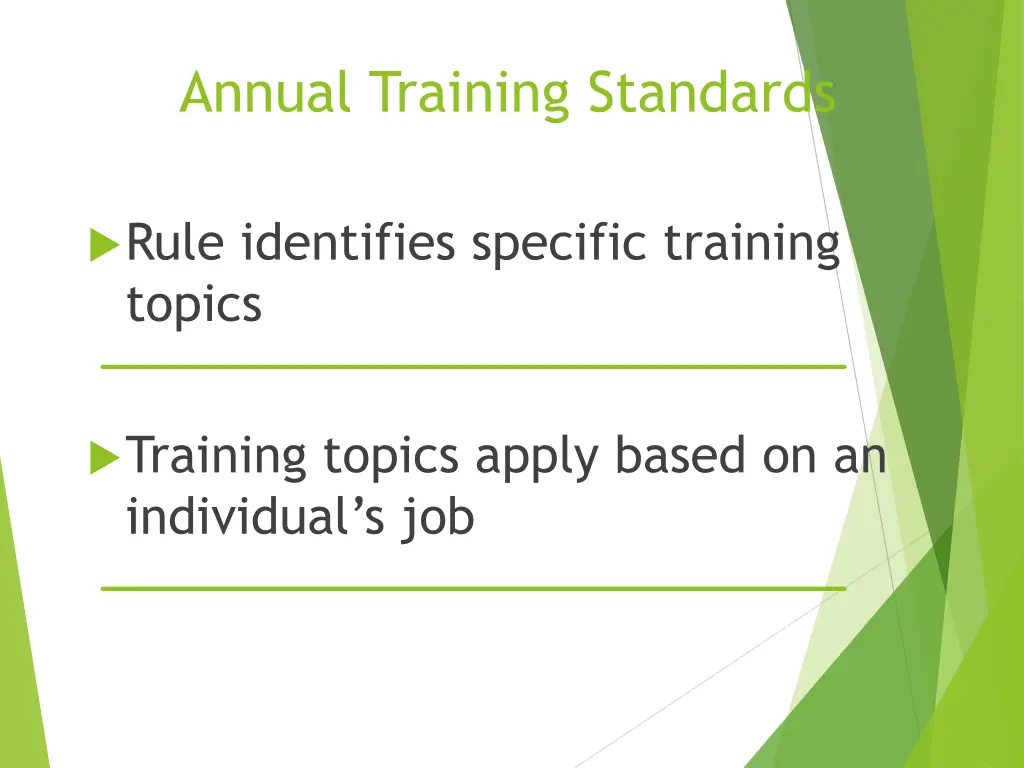 Annual Training Standards

Rule identifies specific training topics

Training topics apply based on an individual’s job